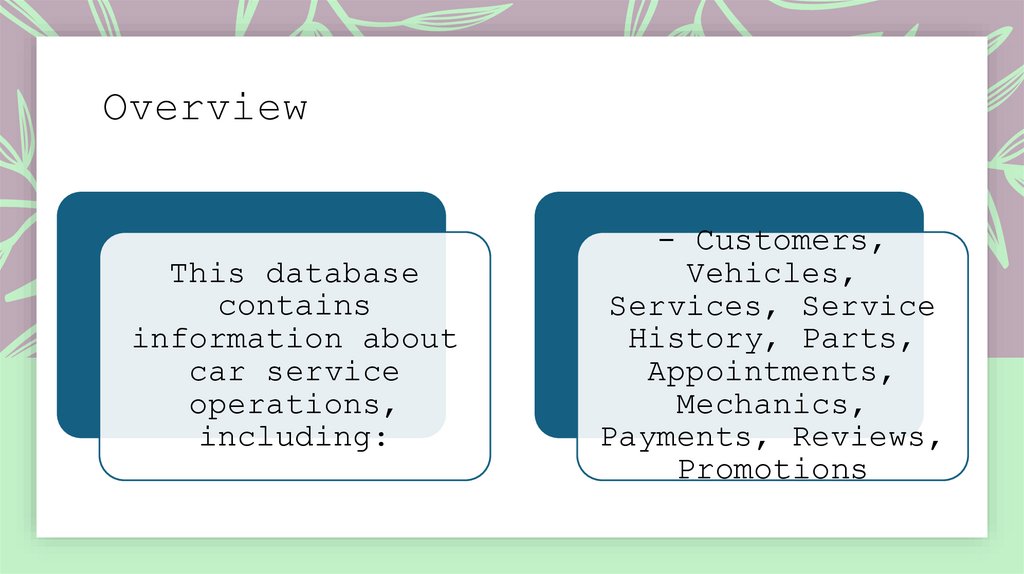 Overview

This database contains information about car service operations, including:

- Customers, Vehicles, Services, Service History, Parts, Appointments, Mechanics, Payments, Reviews, Promotions